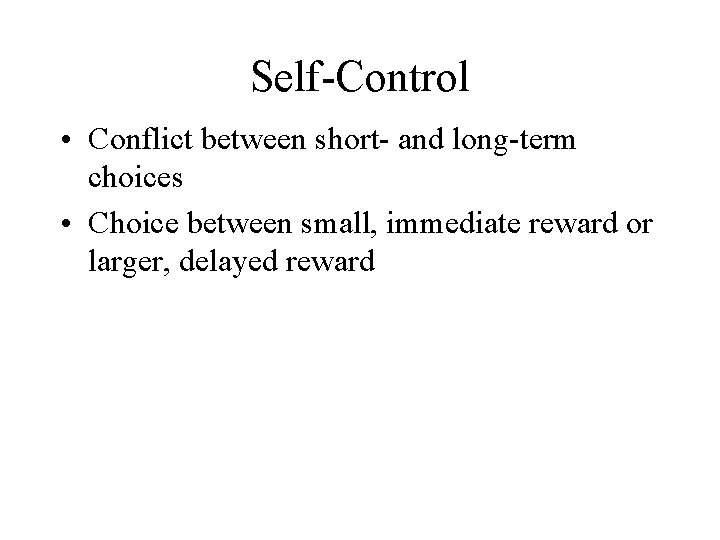 Self-Control

• Conflict between short- and long-term choices

• Choice between small, immediate reward or larger, delayed reward